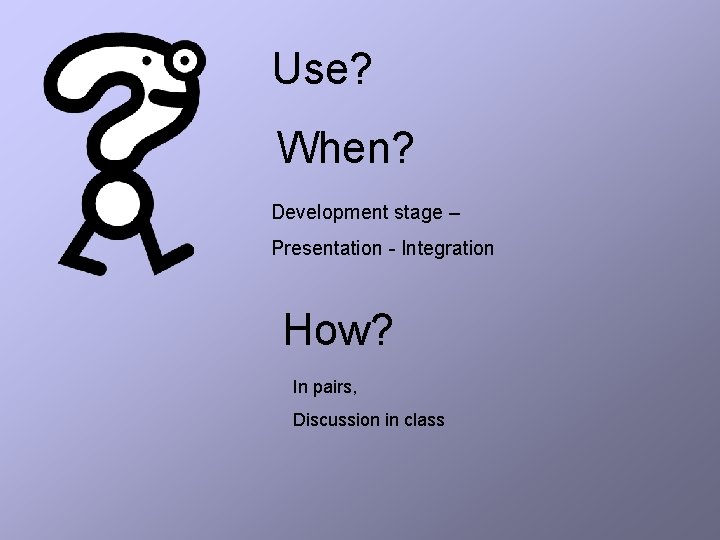 Use?

When?

Development stage –

Presentation - Integration

How?

In pairs,

Discussion in class